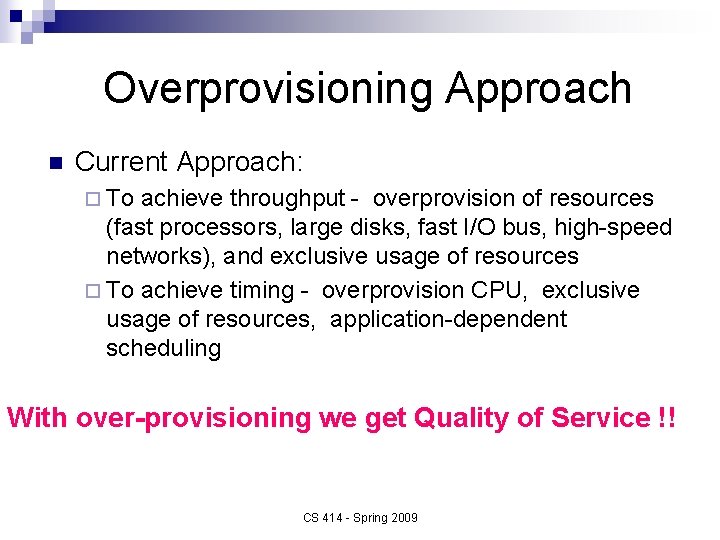 Overprovisioning Approach

Current Approach:

To achieve throughput - overprovision of resources (fast processors, large disks, fast I/O bus, high-speed networks), and exclusive usage of resources

To achieve timing - overprovision CPU, exclusive usage of resources, application-dependent scheduling

With over-provisioning we get Quality of Service !!

CS 414 - Spring 2009